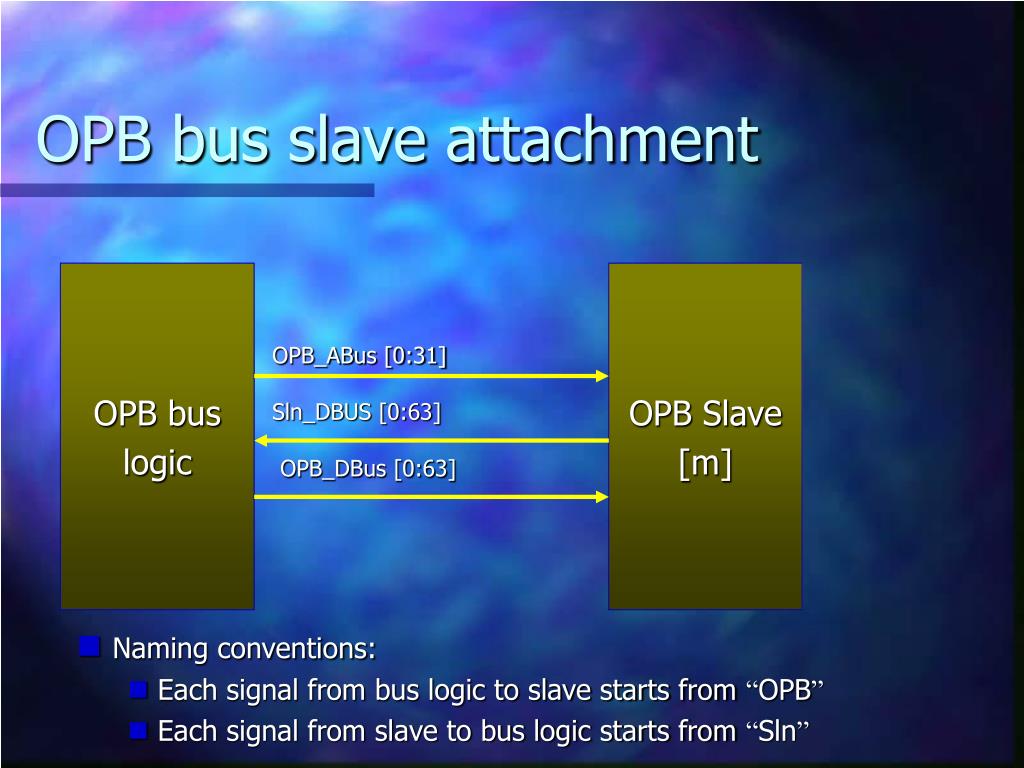 OPB bus slave attachment

OPB bus logic

OPB_ABus [0:31]

Sln_DBUS [0:63]

OPB_DBus [0:63]

OPB Slave [m]

Naming conventions:

Each signal from bus logic to slave starts from “OPB”

Each signal from slave to bus logic starts from “Sln”